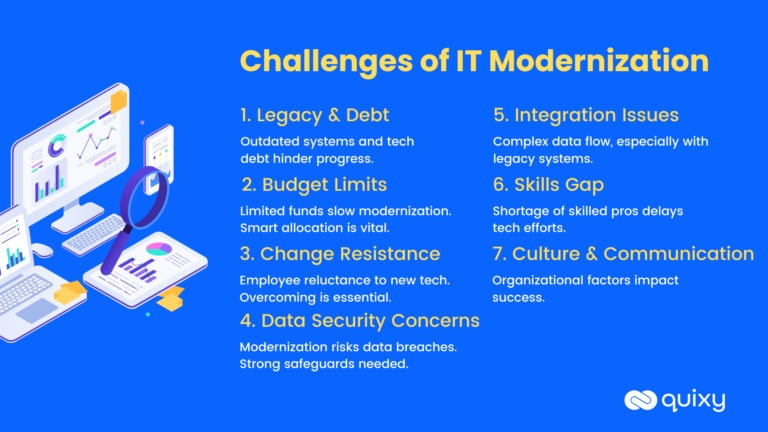 Challenges of IT Modernization

1. Legacy & Debt

Outdated systems and tech debt hinder progress.

2. Budget Limits

Limited funds slow modernization. Smart allocation is vital.

3. Change Resistance

Employee reluctance to new tech. Overcoming is essential.

4. Data Security Concerns

Modernization risks data breaches. Strong safeguards needed.

5. Integration Issues

Complex data flow, especially with legacy systems.

6. Skills Gap

Shortage of skilled pros delays tech efforts.

7. Culture & Communication

Organizational factors impact success.

quixy